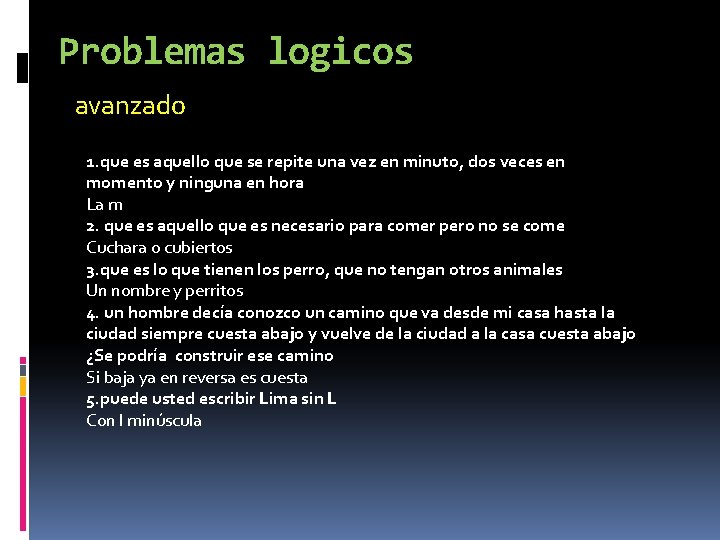 Problemas logicos

avanzado

1.que es aquello que se repite una vez en minuto, dos veces en momento y ninguna en hora
La m
2. que es aquello que es necesario para comer pero no se come
Cuchara o cubiertos
3.que es lo que tienen los perro, que no tengan otros animales
Un nombre y perritos
4. un hombre decía conozco un camino que va desde mi casa hasta la ciudad siempre cuesta abajo y vuelve de la ciudad a la casa cuesta abajo ¿Se podría construir ese camino
Si baja ya en reversa es cuesta
5.puede usted escribir Lima sin L
Con l minúscula